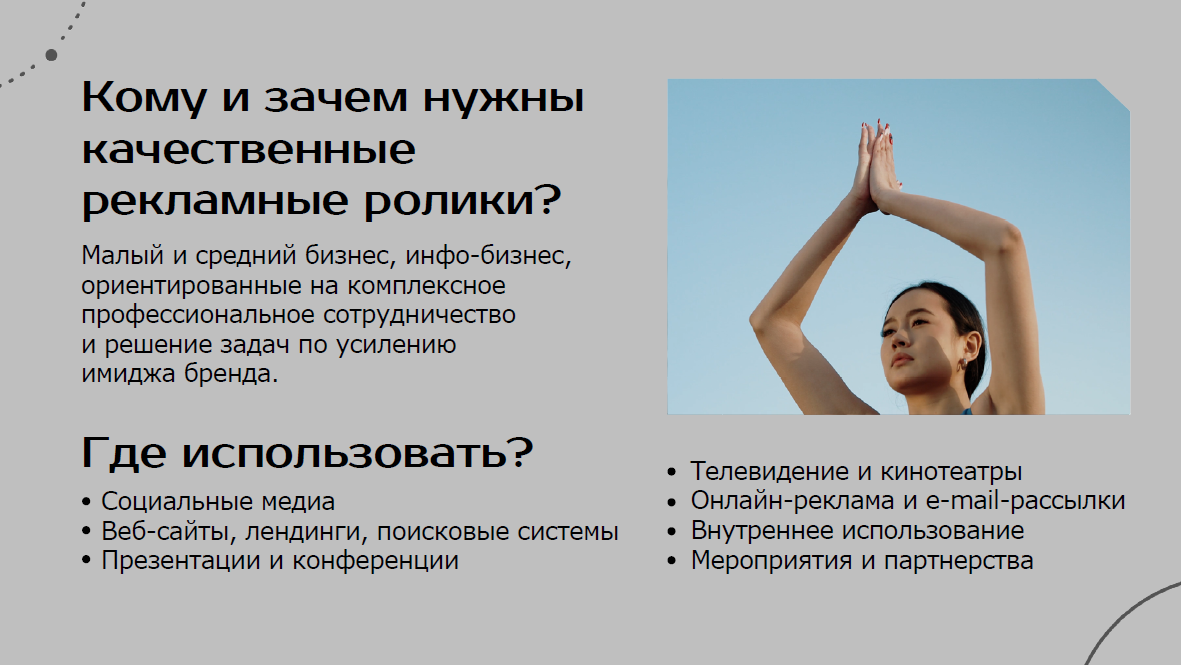 Кому и зачем нужны качественные рекламные ролики?

Малый и средний бизнес, инфо-бизнес, ориентированные на комплексное профессиональное сотрудничество и решение задач по усилению имиджа бренда.

Где использовать?

• Социальные медиа
• Веб-сайты, лендинги, поисковые системы
• Презентации и конференции

• Телевидение и кинотеатры
• Онлайн-реклама и e-mail-рассылки
• Внутреннее использование
• Мероприятия и партнерства